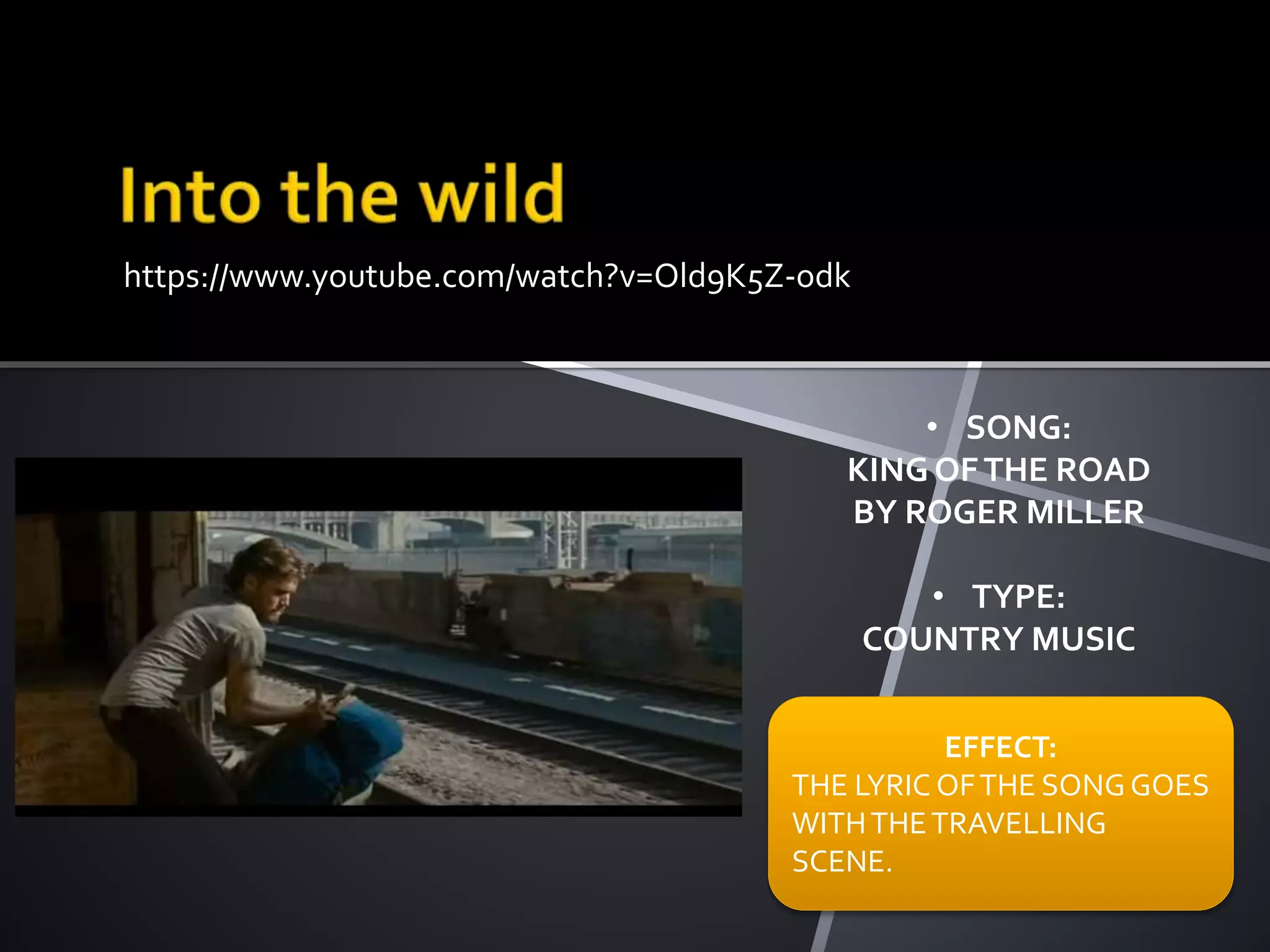 Into the wild

https://www.youtube.com/watch?v=Old9K5Z-odk

• SONG:
KING OF THE ROAD BY ROGER MILLER

• TYPE:
COUNTRY MUSIC

EFFECT:
THE LYRIC OF THE SONG GOES WITH THE TRAVELLING SCENE.